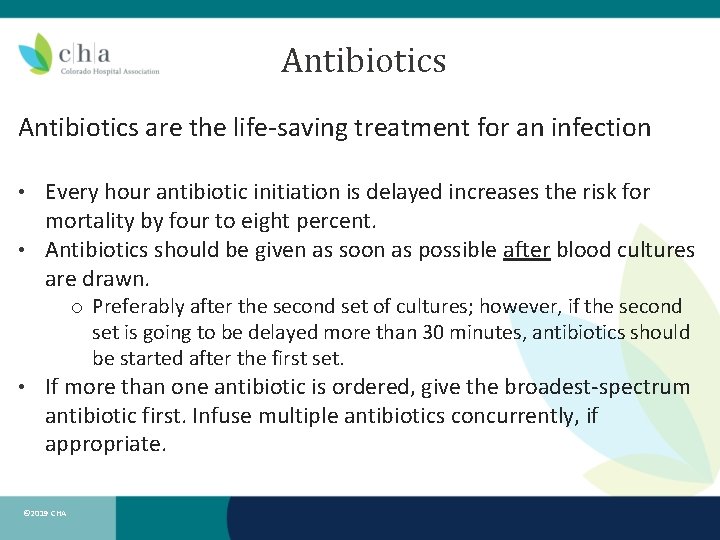 c|h|a
Colorado Hospital Association

Antibiotics

Antibiotics are the life-saving treatment for an infection

• Every hour antibiotic initiation is delayed increases the risk for mortality by four to eight percent.
• Antibiotics should be given as soon as possible after blood cultures are drawn.
o Preferably after the second set of cultures; however, if the second set is going to be delayed more than 30 minutes, antibiotics should be started after the first set.
• If more than one antibiotic is ordered, give the broadest-spectrum antibiotic first. Infuse multiple antibiotics concurrently, if appropriate.

©2019 CHA